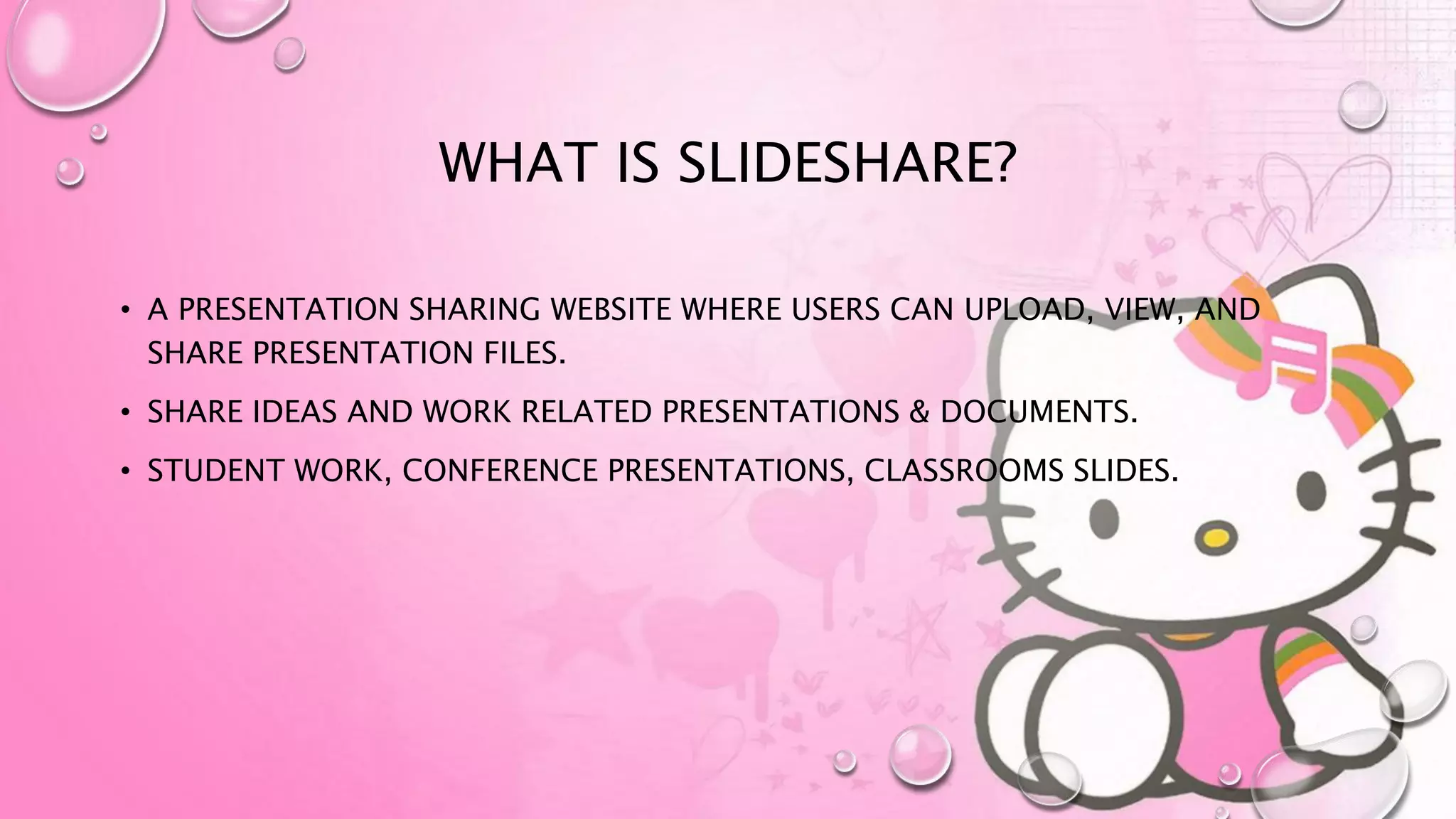 WHAT IS SLIDESHARE?

• A PRESENTATION SHARING WEBSITE WHERE USERS CAN UPLOAD, VIEW, AND SHARE PRESENTATION FILES.

• SHARE IDEAS AND WORK RELATED PRESENTATIONS & DOCUMENTS.

• STUDENT WORK, CONFERENCE PRESENTATIONS, CLASSROOMS SLIDES.